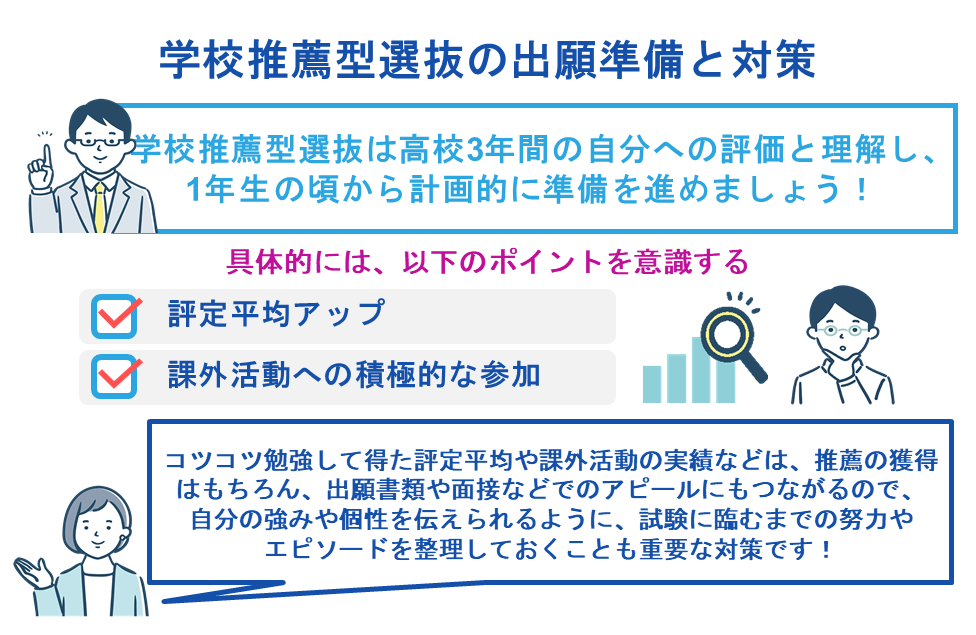 学校推薦型選抜の出願準備と対策

学校推薦型選抜は高校3年間の自分への評価と理解し、1年生の頃から計画的に準備を進めましょう！

具体的には、以下のポイントを意識する

評定平均アップ

課外活動への積極的な参加

コツコツ勉強して得た評定平均や課外活動の実績などは、推薦の獲得はもちろん、出願書類や面接などでのアピールにもつながるので、自分の強みや個性を伝えられるように、試験に臨むまでの努力やエピソードを整理しておくことも重要な対策です！